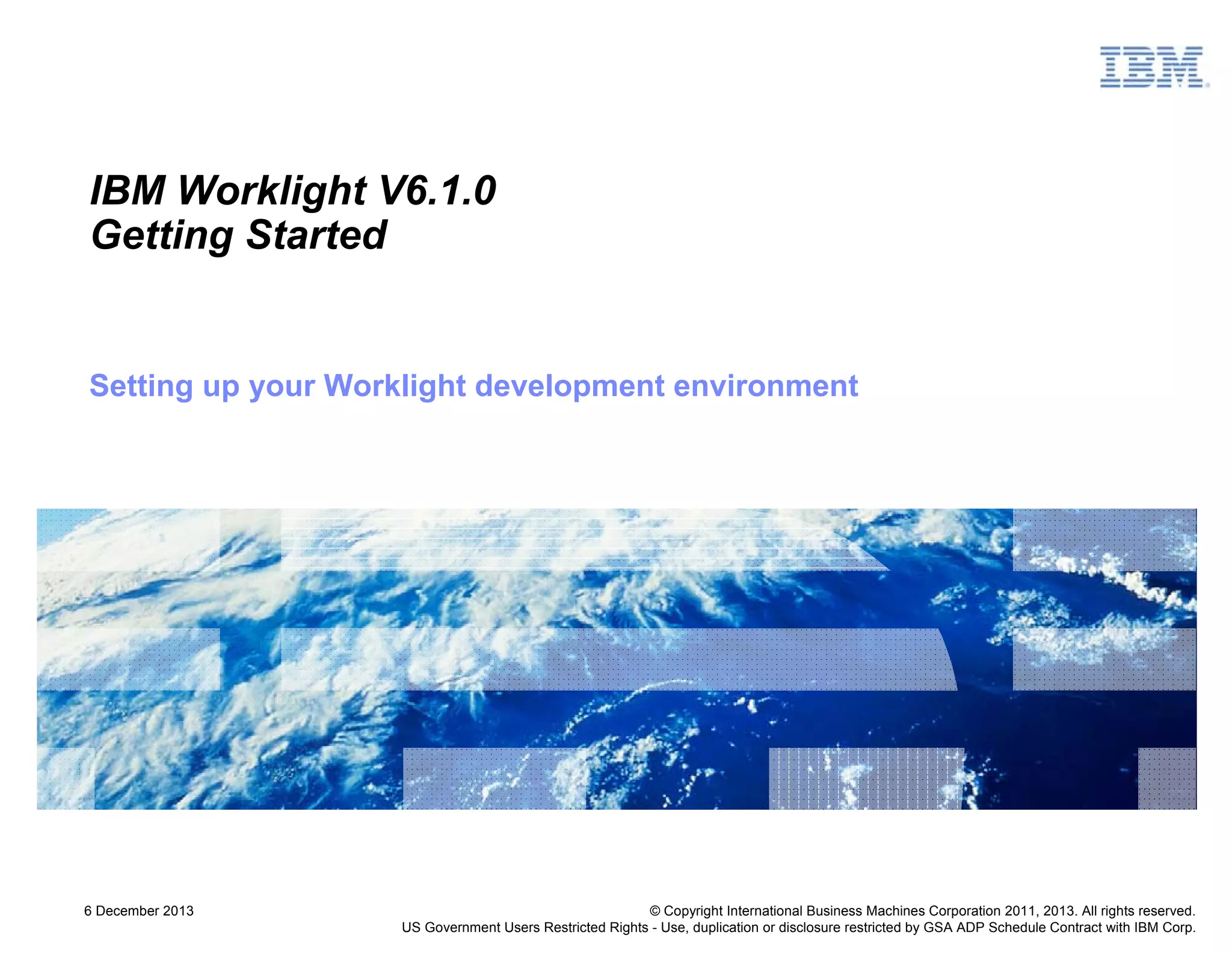 IBM

IBM Worklight V6.1.0
Getting Started

Setting up your Worklight development environment

6 December 2013

© Copyright International Business Machines Corporation 2011, 2013. All rights reserved.
US Government Users Restricted Rights - Use, duplication or disclosure restricted by GSA ADP Schedule Contract with IBM Corp.